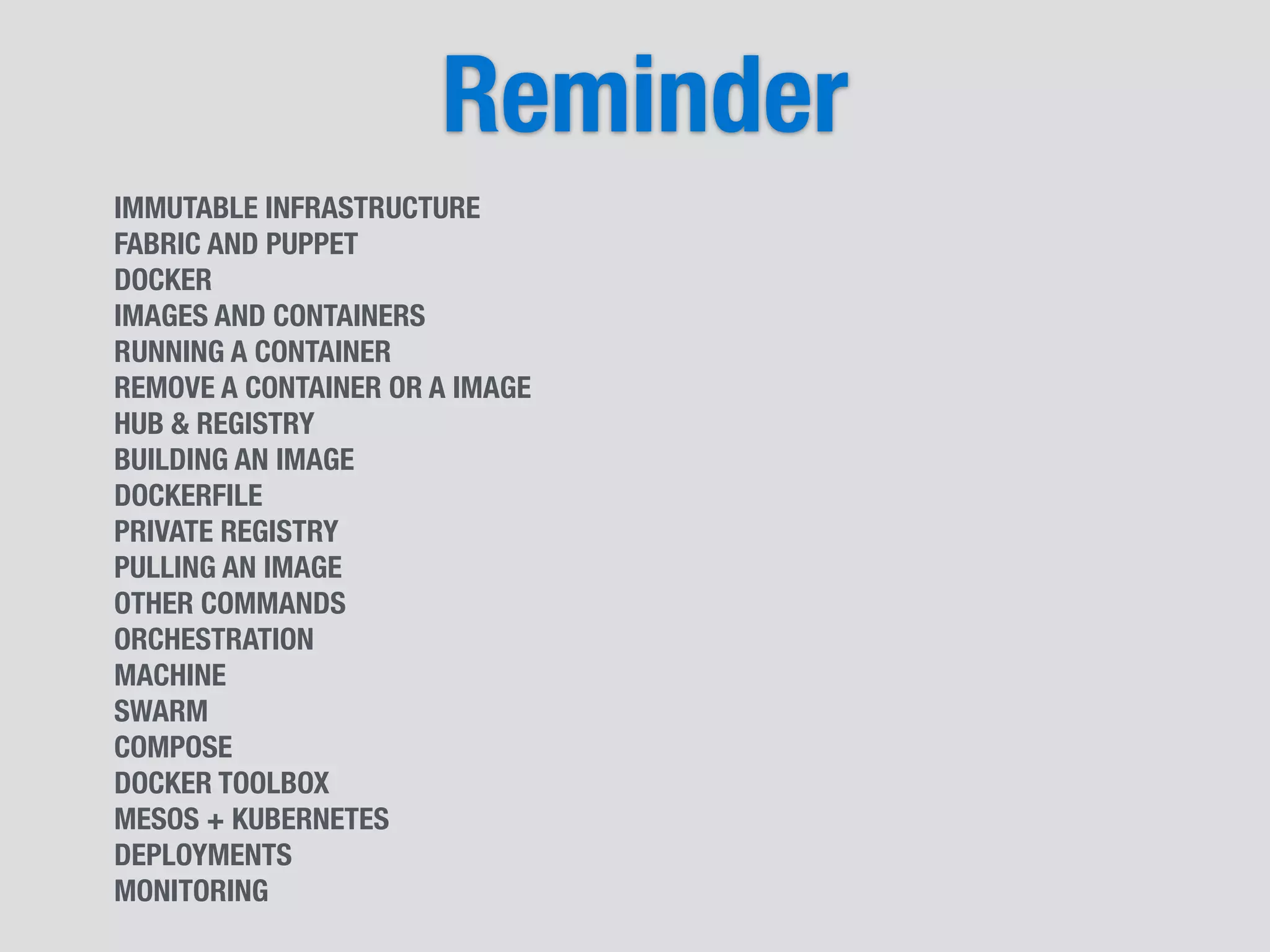 Reminder

IMMUTABLE INFRASTRUCTURE
FABRIC AND PUPPET
DOCKER
IMAGES AND CONTAINERS
RUNNING A CONTAINER
REMOVE A CONTAINER OR A IMAGE
HUB & REGISTRY
BUILDING AN IMAGE
DOCKERFILE
PRIVATE REGISTRY
PULLING AN IMAGE
OTHER COMMANDS
ORCHESTRATION
MACHINE
SWARM
COMPOSE
DOCKER TOOLBOX
MESOS + KUBERNETES
DEPLOYMENTS
MONITORING